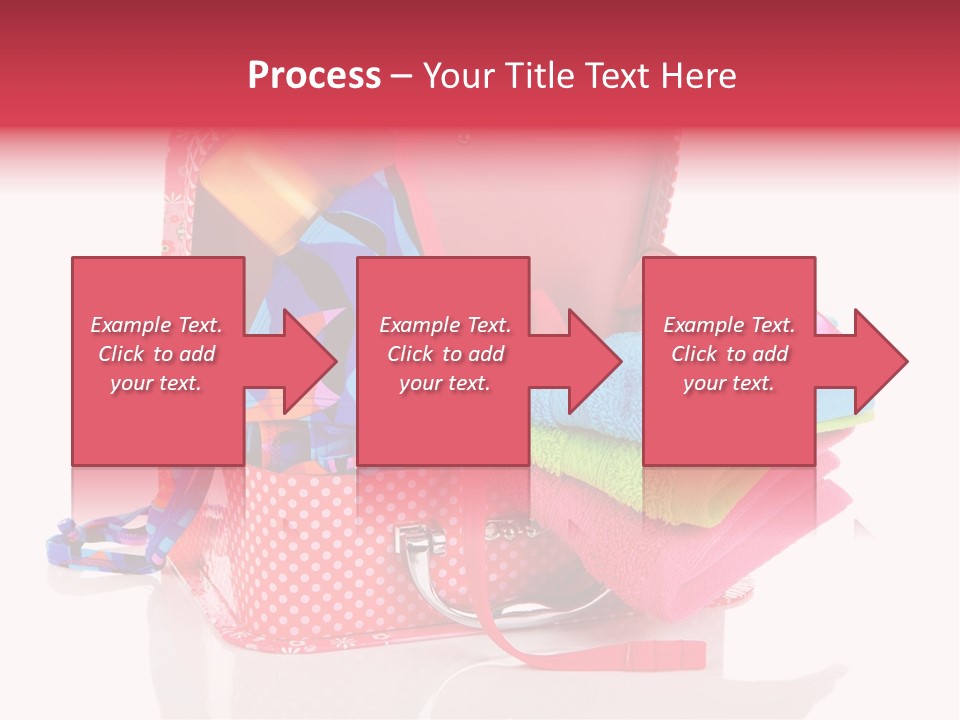 Process – Your Title Text Here

Example Text. Click to add your text.

Example Text. Click to add your text.

Example Text. Click to add your text.